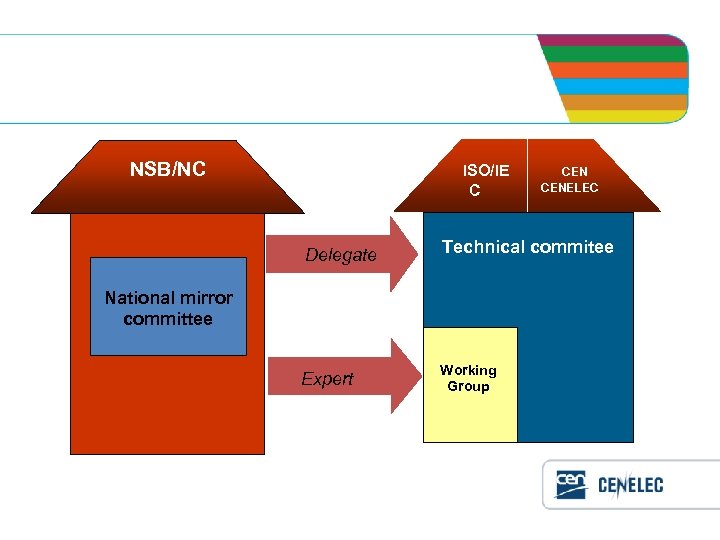 NSB/NC

National mirror committee

Delegate

Expert

ISO/IE C

CEN CENELEC

Technical commitee

Working Group

cen CENELEC